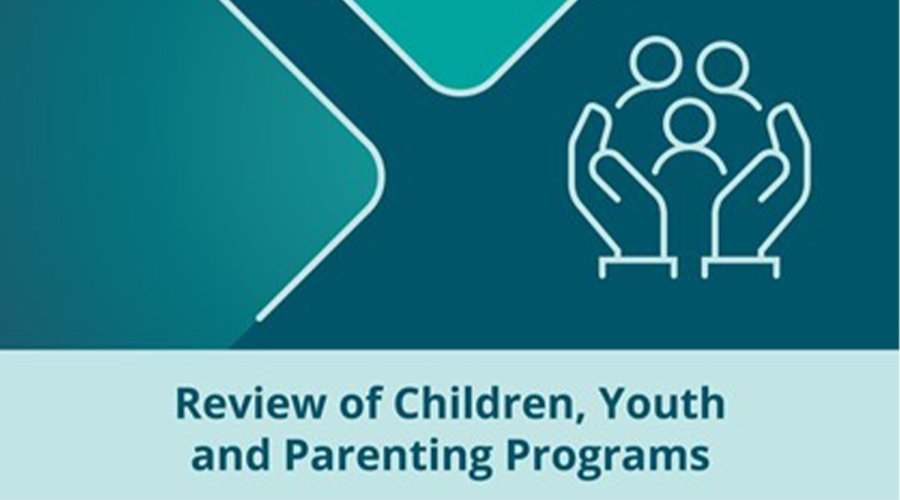 Review of Children, Youth and Parenting Programs